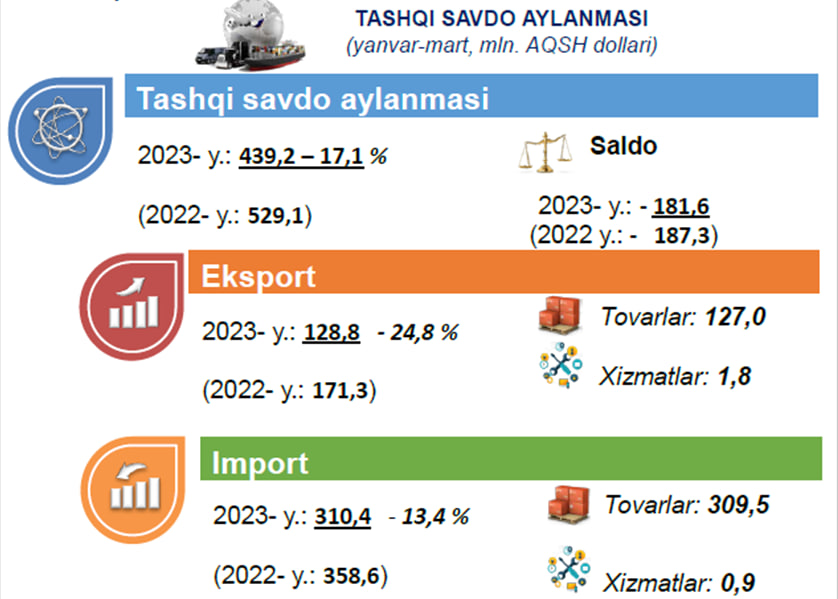 TASHQI SAVDO AYLANMASI
(yanvar-mart, mln. AQSH dollari)

Tashqi savdo aylanmasi

2023- y.: 439,2 – 17,1 %

(2022- y.: 529,1)

Saldo

2023- y.: - 181,6
(2022 y.: - 187,3)

Eksport

2023- y.: 128,8 - 24,8 %

(2022- y.: 171,3)

Tovarlar: 127,0

Xizmatlar: 1,8

Import

2023- y.: 310,4 - 13,4 %

(2022- y.: 358,6)

Tovarlar: 309,5

Xizmatlar: 0,9